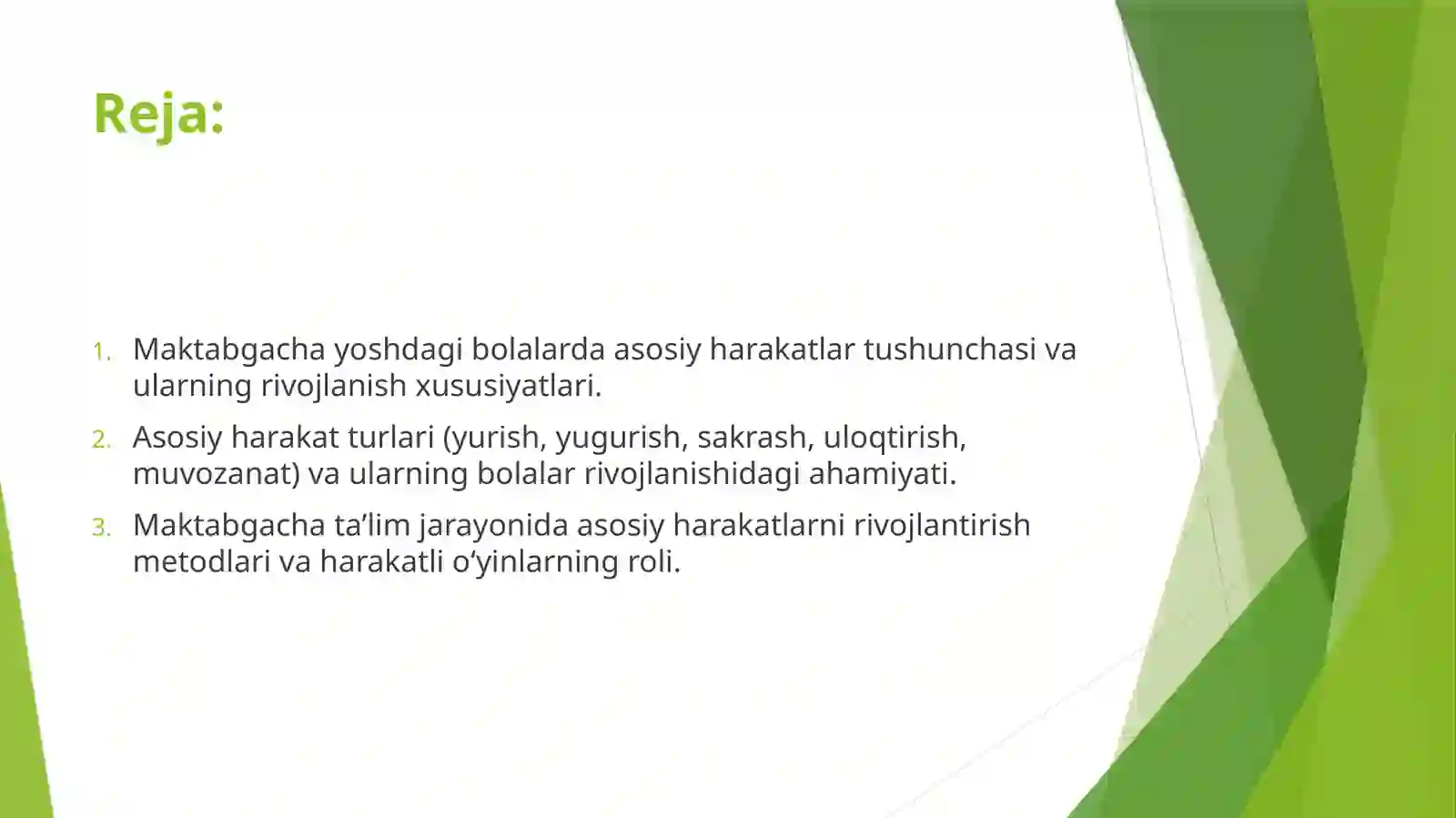 Reja:

1. Maktabgacha yoshdagi bolalarda asosiy harakatlar tushunchasi va ularning rivojlanish xususiyatlari.
2. Asosiy harakat turlari (yurish, yugurish, sakrash, uloqtirish, muvozanat) va ularning bolalar rivojlanishidagi ahamiyati.
3. Maktabgacha ta’lim jarayonida asosiy harakatlarni rivojlantirish metodlari va harakatli o‘yinlarning roli.